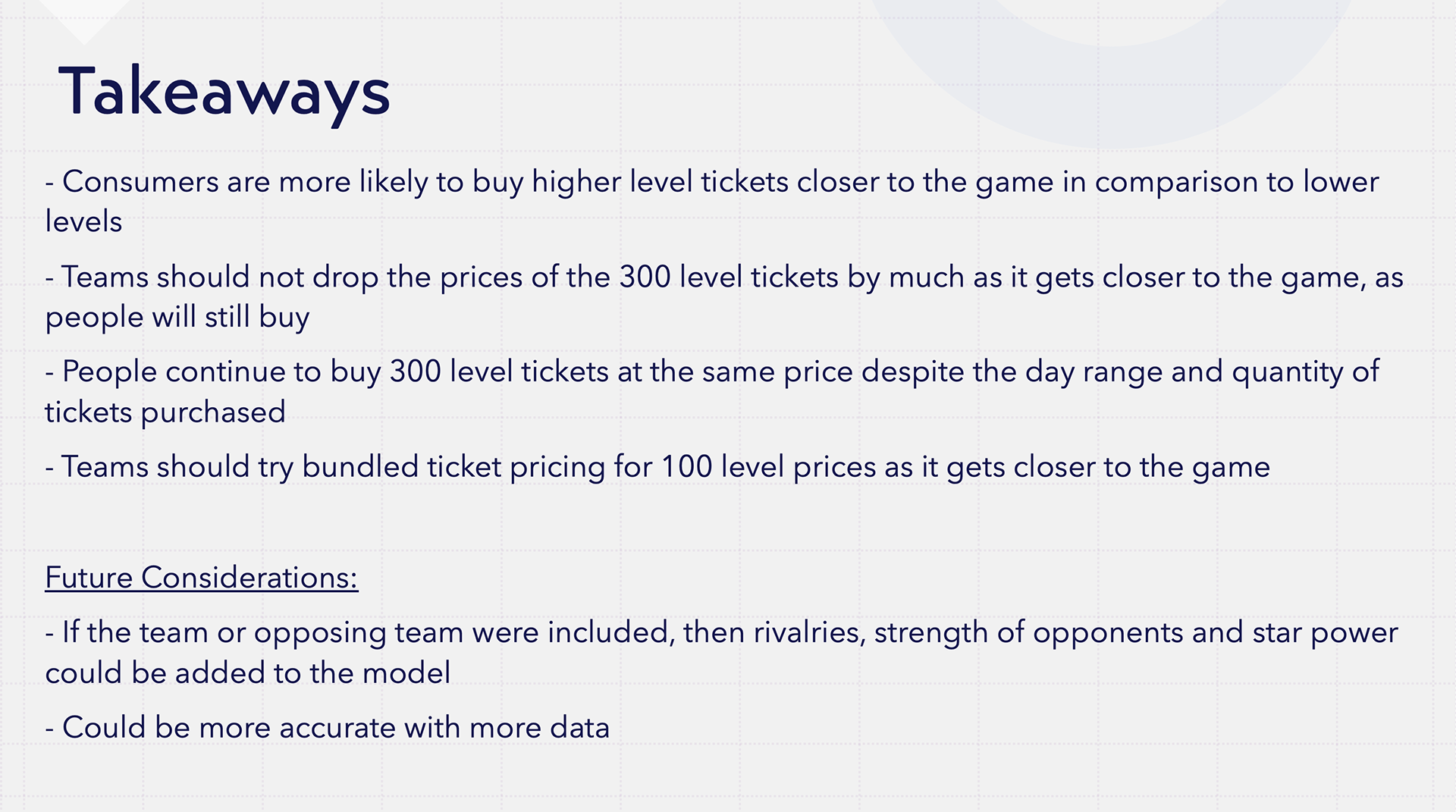 Takeaways

- Consumers are more likely to buy higher level tickets closer to the game in comparison to lower levels

- Teams should not drop the prices of the 300 level tickets by much as it gets closer to the game, as people will still buy

- People continue to buy 300 level tickets at the same price despite the day range and quantity of tickets purchased

- Teams should try bundled ticket pricing for 100 level prices as it gets closer to the game

Future Considerations:

- If the team or opposing team were included, then rivalries, strength of opponents and star power could be added to the model

- Could be more accurate with more data